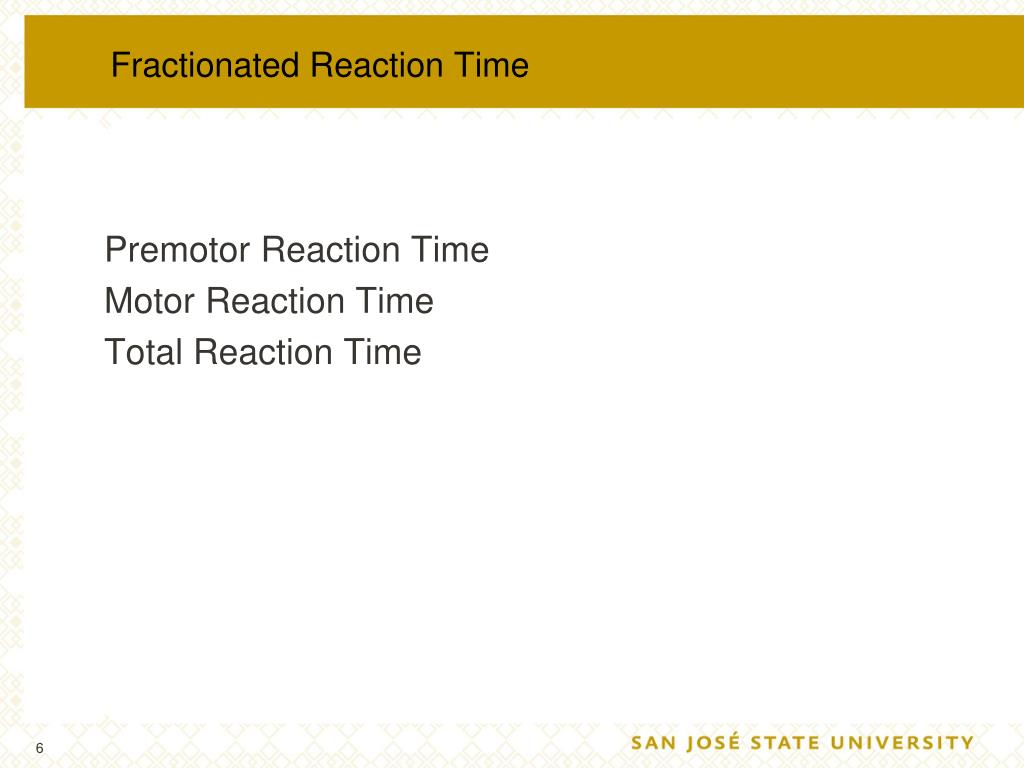 Fractionated Reaction Time

Premotor Reaction Time
Motor Reaction Time
Total Reaction Time

6

SAN JOSÉ STATE UNIVERSITY